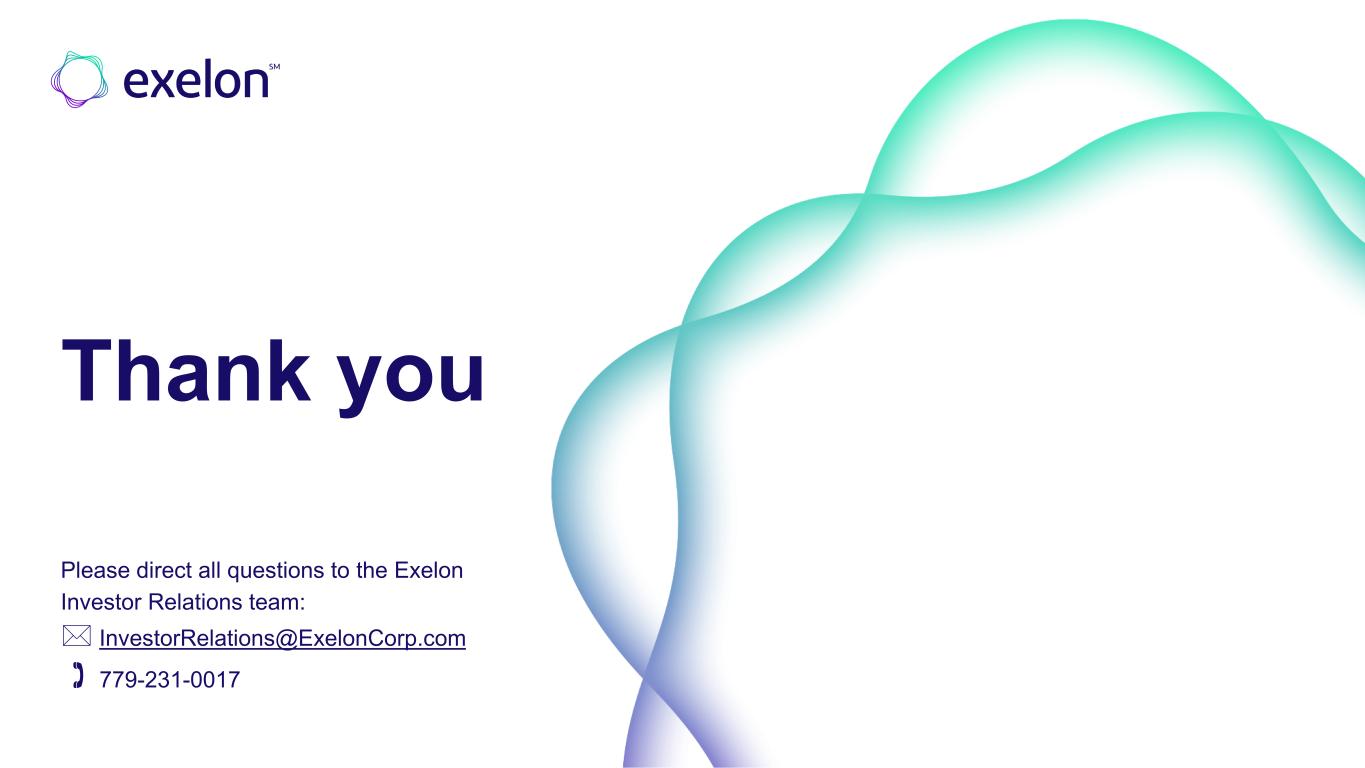 exelon℠

Thank you

Please direct all questions to the Exelon Investor Relations team:

InvestorRelations@ExelonCorp.com

779-231-0017